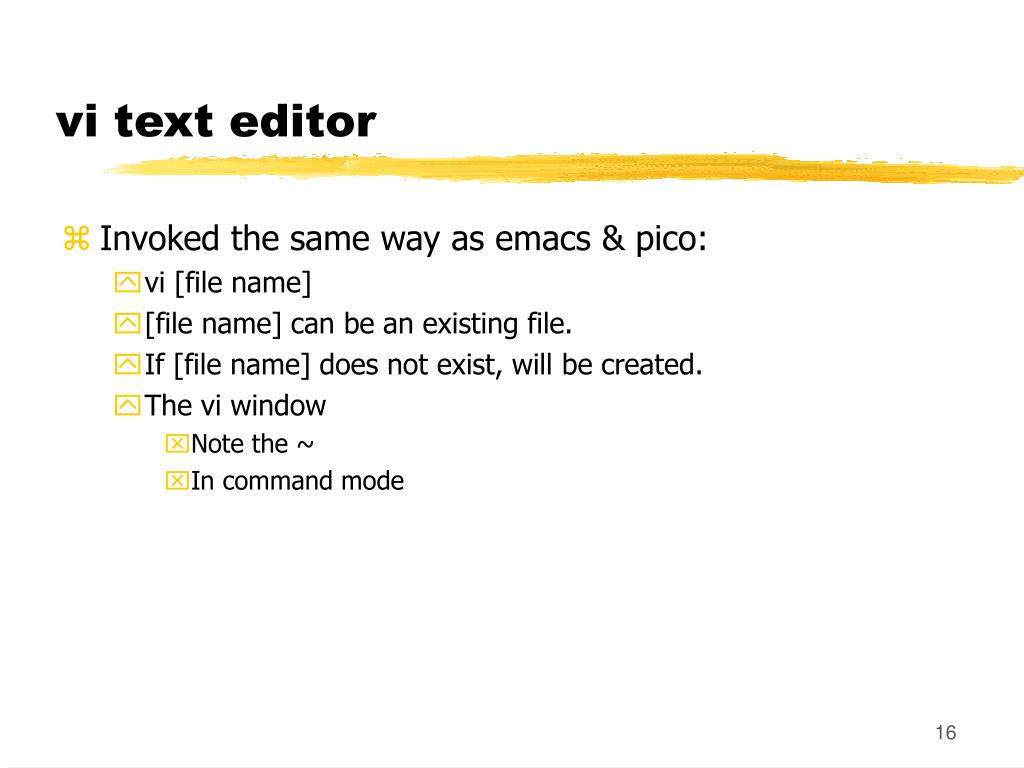 vi text editor

Invoked the same way as emacs & pico:

vi [file name]

[file name] can be an existing file.

If [file name] does not exist, will be created.

The vi window

Note the ~

In command mode

16